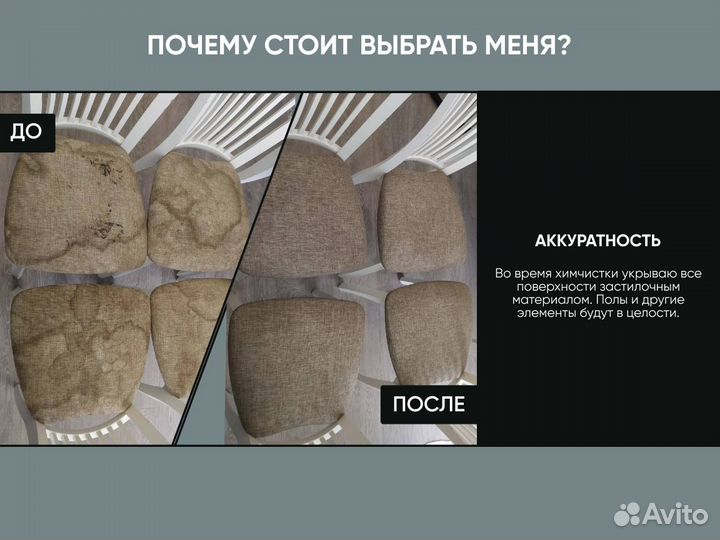 ПОЧЕМУ СТОИТ ВЫБРАТЬ МЕНЯ?

ДО

ПОСЛЕ

АККУРАТНОСТЬ

Во время химчистки укрываю все поверхности застилочным материалом. Полы и другие элементы будут в целости.

Avito